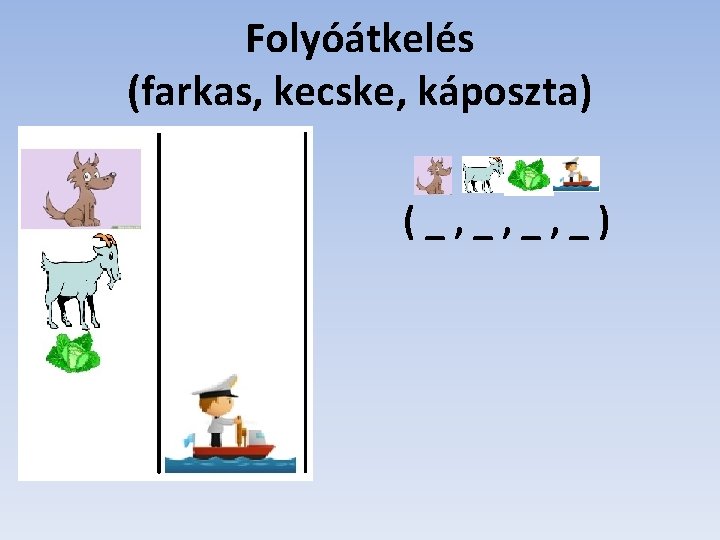 Folyóátkelés
(farkas, kecske, káposzta)

( _ , _ , _ , _ )